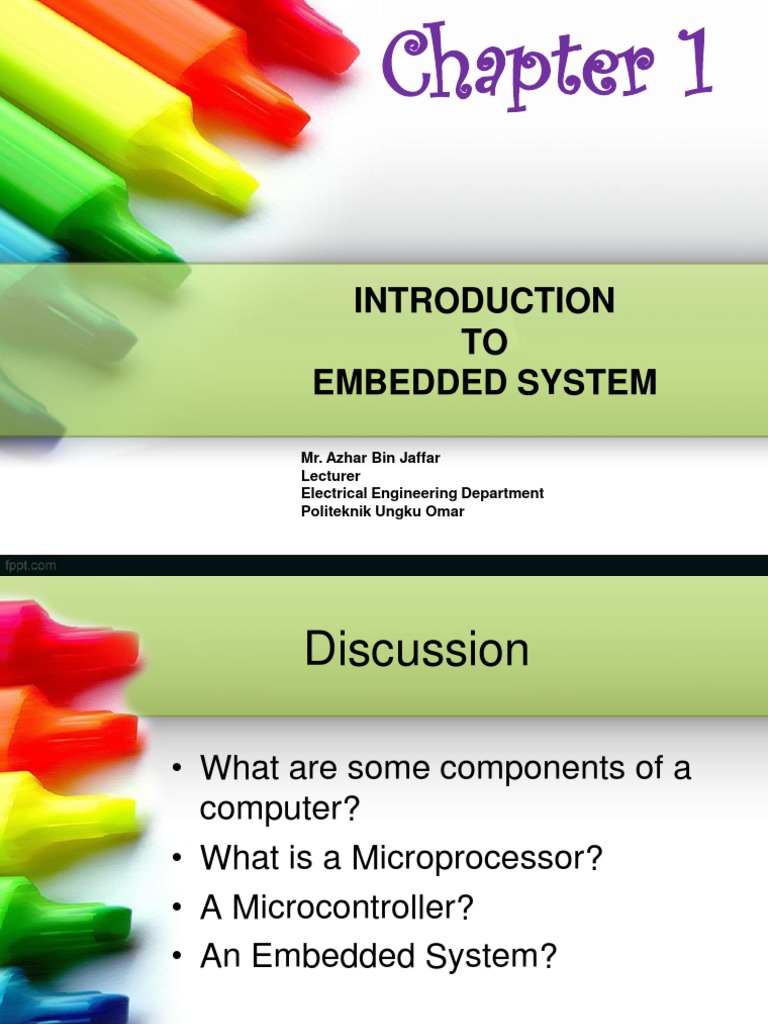 Chapter 1

INTRODUCTION
TO
EMBEDDED SYSTEM

Mr. Azhar Bin Jaffar
Lecturer
Electrical Engineering Department
Politeknik Ungku Omar

fppt.com

Discussion

• What are some components of a computer?
• What is a Microprocessor?
• A Microcontroller?
• An Embedded System?